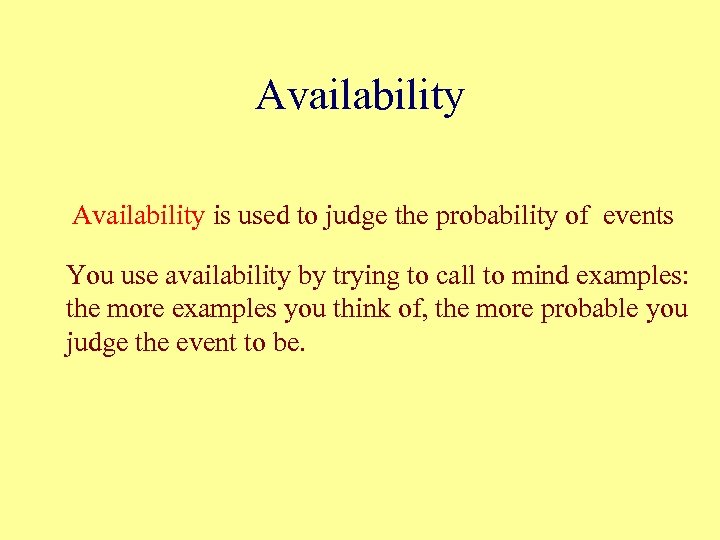 Availability

Availability is used to judge the probability of events

You use availability by trying to call to mind examples: the more examples you think of, the more probable you judge the event to be.